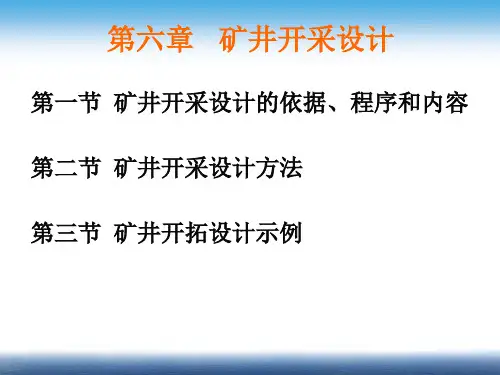 第六章 矿井开采设计

第一节 矿井开采设计的依据、程序和内容

第二节 矿井开采设计方法

第三节 矿井开拓设计示例